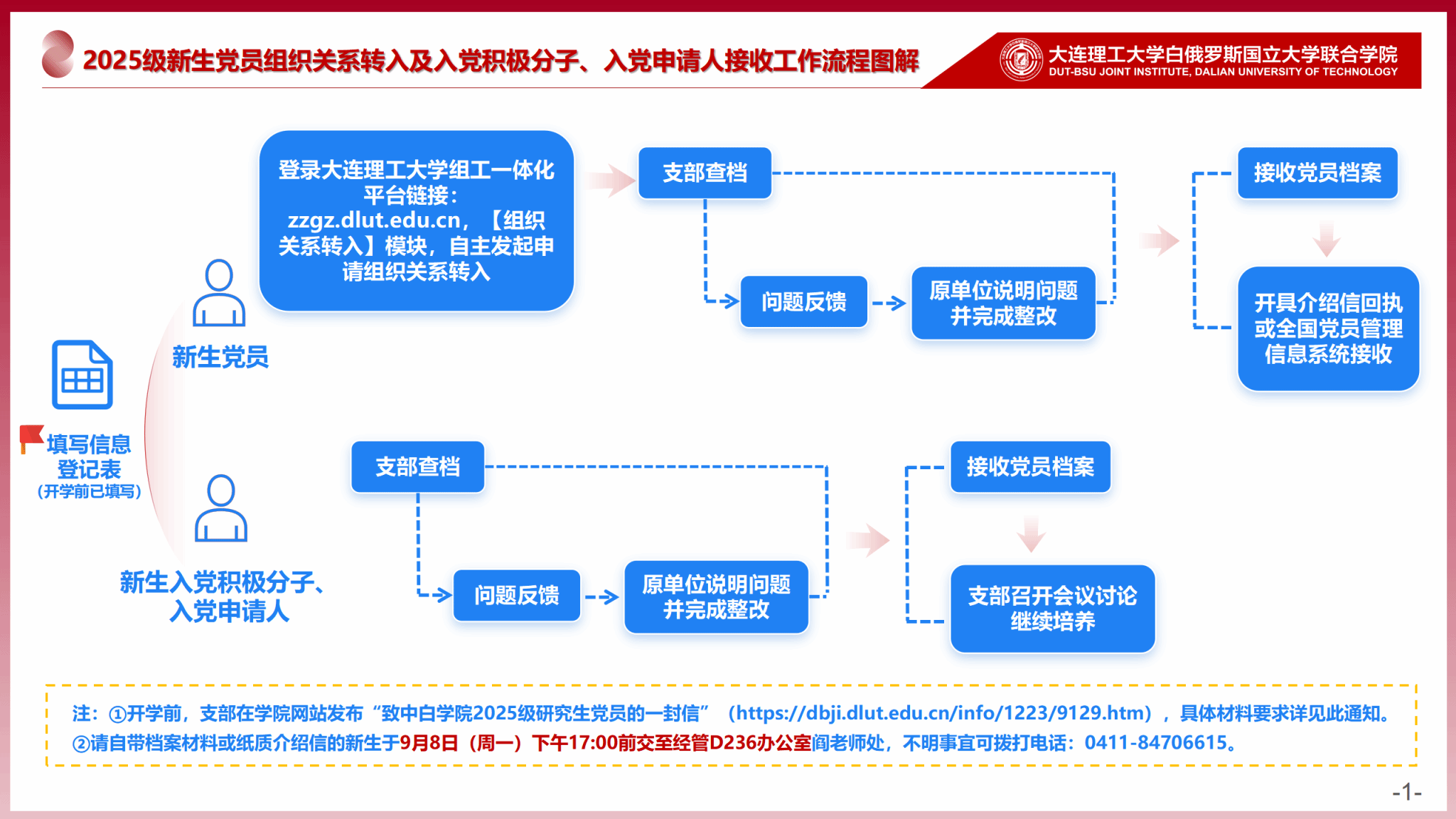 2025级新生党员组织关系转入及入党积极分子、入党申请人接收工作流程图解

大连理工大学白俄罗斯国立大学联合学院
DUT-BSU JOINT INSTITUTE, DALIAN UNIVERSITY OF TECHNOLOGY

填写信息登记表
(开学前已填写)

新生党员

登录大连理工大学组工一体化平台链接：zzgz.dlut.edu.cn，【组织关系转入】模块，自主发起申请组织关系转入

支部查档

问题反馈

原单位说明问题并完成整改

接收党员档案

开具介绍信回执或全国党员管理信息系统接收

新生入党积极分子、入党申请人

支部查档

问题反馈

原单位说明问题并完成整改

接收党员档案

支部召开会议讨论继续培养

注：①开学前，支部在学院网站发布“致中白学院2025级研究生党员的一封信”（https://dbji.dlut.edu.cn/info/1223/9129.htm），具体材料要求详见此通知。
②请自带档案材料或纸质介绍信的新生于9月8日（周一）下午17:00前交至经管D236办公室阎老师处，不明事宜可拨打电话：0411-84706615。

-1-